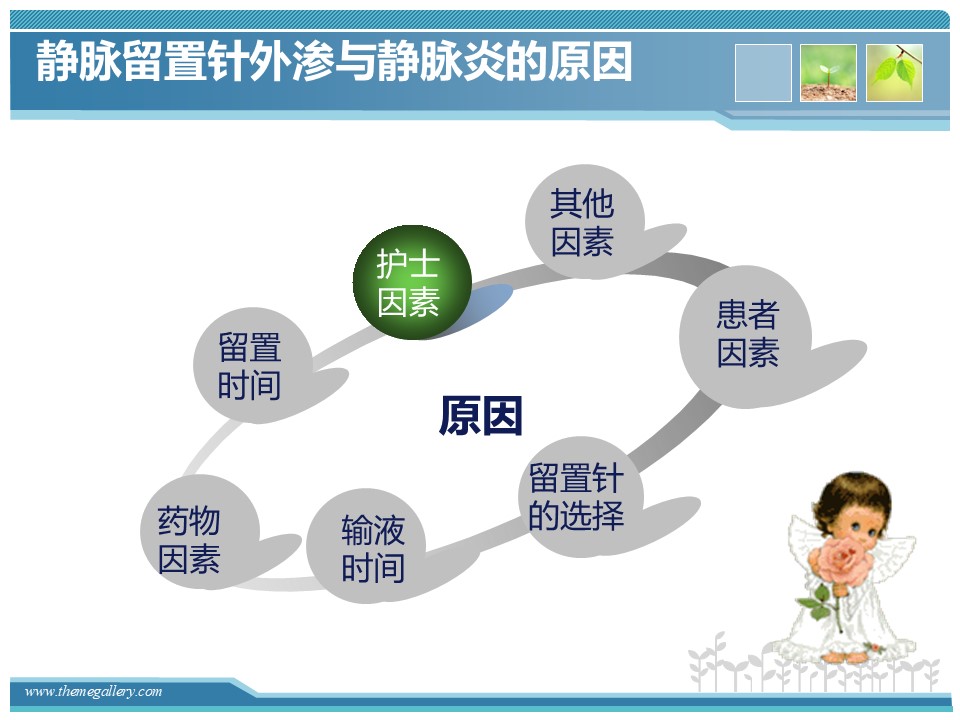 静脉留置针外渗与静脉炎的原因

其他因素

护士因素

患者因素

留置时间

原因

留置针的选择

药物因素

输液时间

www.themegallery.com